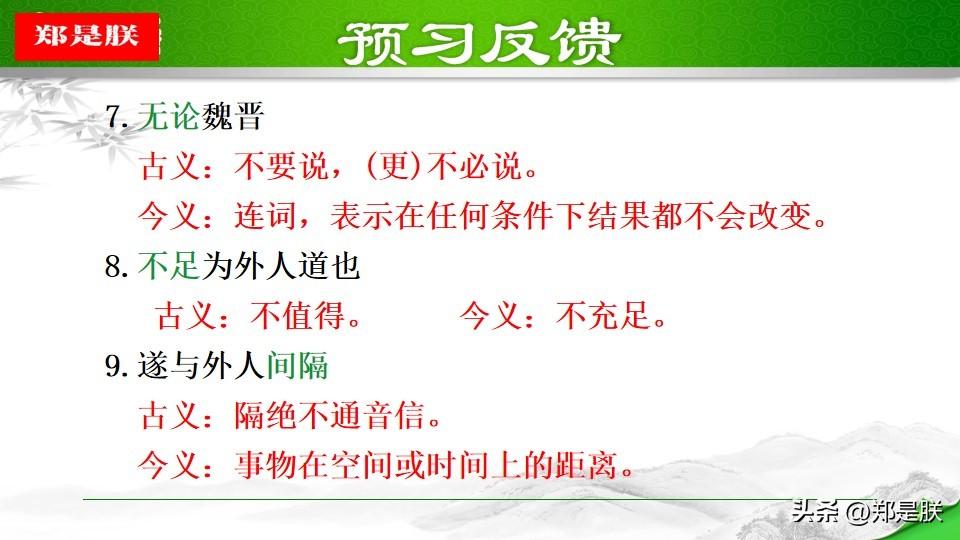 郑是朕

预习反馈

7. 无论魏晋

古义：不要说，(更)不必说。

今义：连词，表示在任何条件下结果都不会改变。

8. 不足为外人道也

古义：不值得。　　今义：不充足。

9. 遂与外人间隔

古义：隔绝不通音信。

今义：事物在空间或时间上的距离。

头条 @郑是朕